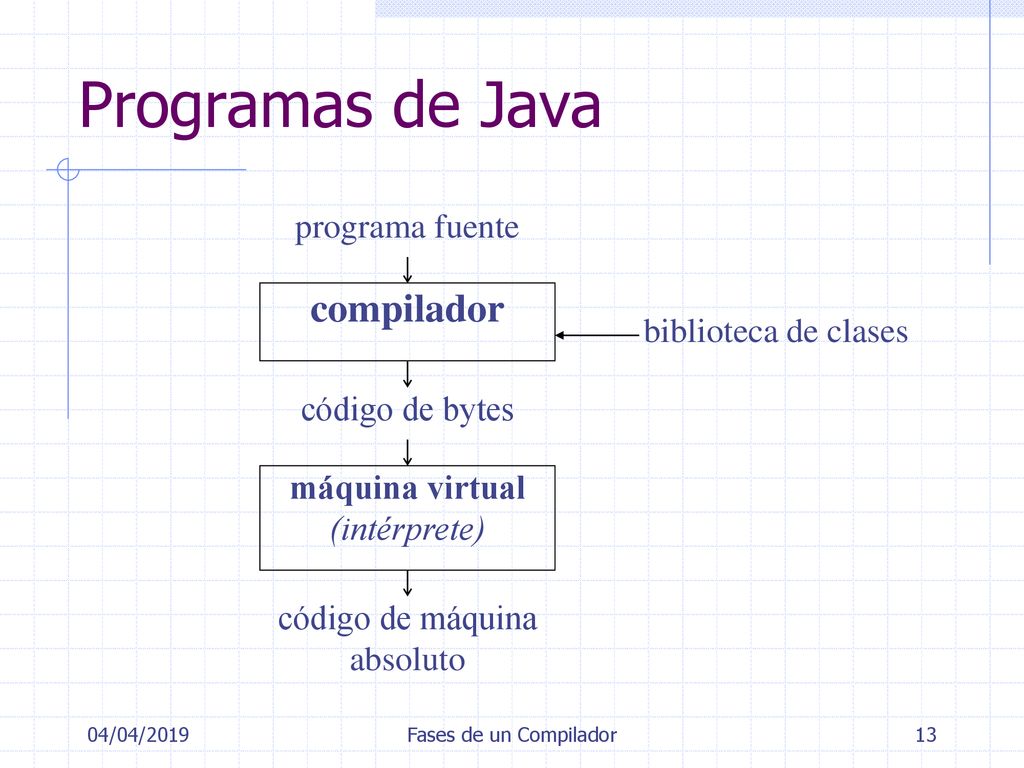 Programas de Java

programa fuente

compilador

biblioteca de clases

código de bytes

máquina virtual
(intérprete)

código de máquina absoluto

04/04/2019

Fases de un Compilador

13